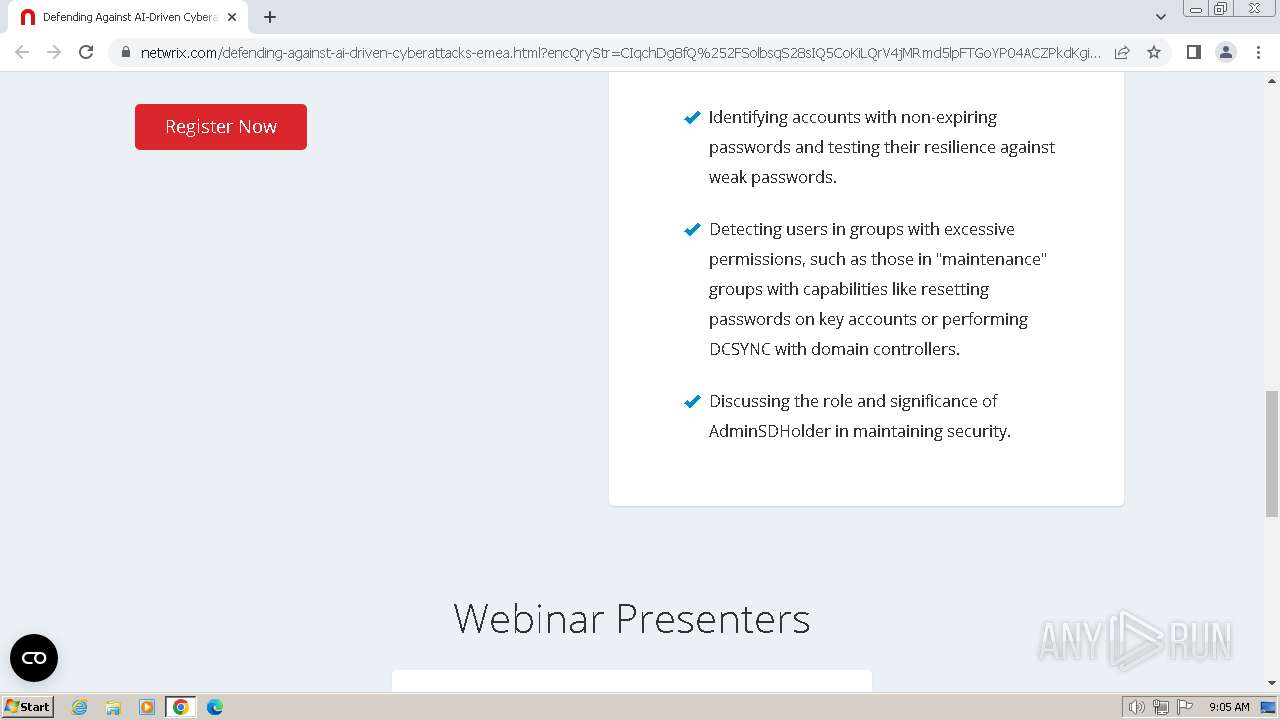 Defending Against AI-Driven Cybera

netwrix.com/defending-against-ai-driven-cyberattacks-emea.html?encQryStr=CIqchDg8fQ%252FSolbsqS28sIQ5CoKiLQrV4jMRmd5lpFTGoYP04ACZPkdKgi...

Register Now

Identifying accounts with non-expiring passwords and testing their resilience against weak passwords.

Detecting users in groups with excessive permissions, such as those in "maintenance" groups with capabilities like resetting passwords on key accounts or performing DCSYNC with domain controllers.

Discussing the role and significance of AdminSDHolder in maintaining security.

Webinar Presenters

ANY RUN

Start

9:05 AM